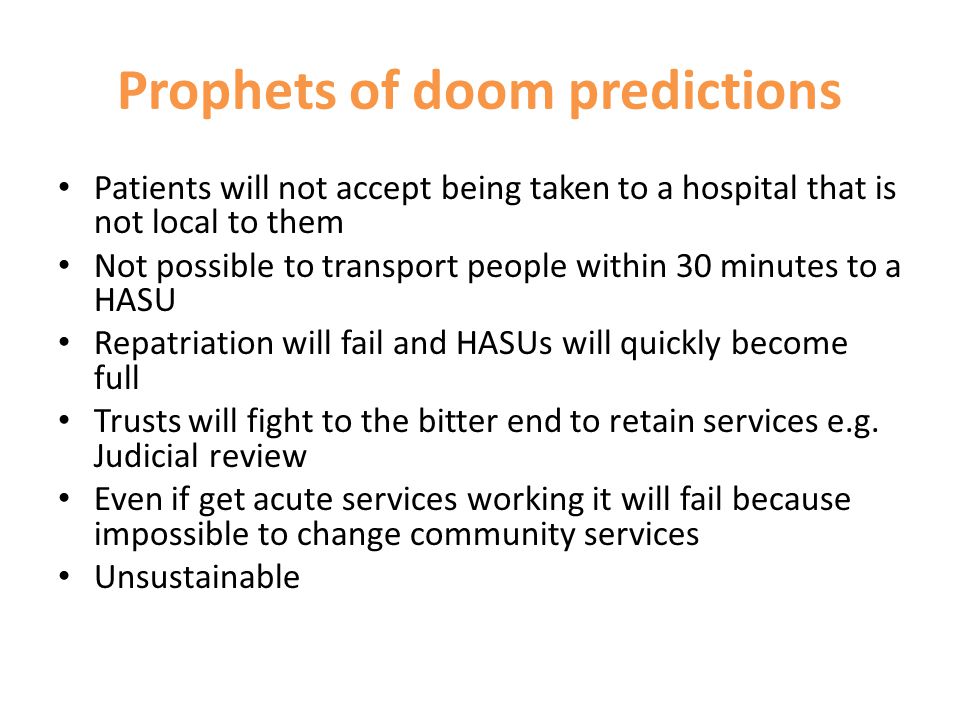 Prophets of doom predictions

• Patients will not accept being taken to a hospital that is not local to them
• Not possible to transport people within 30 minutes to a HASU
• Repatriation will fail and HASUs will quickly become full
• Trusts will fight to the bitter end to retain services e.g. Judicial review
• Even if get acute services working it will fail because impossible to change community services
• Unsustainable